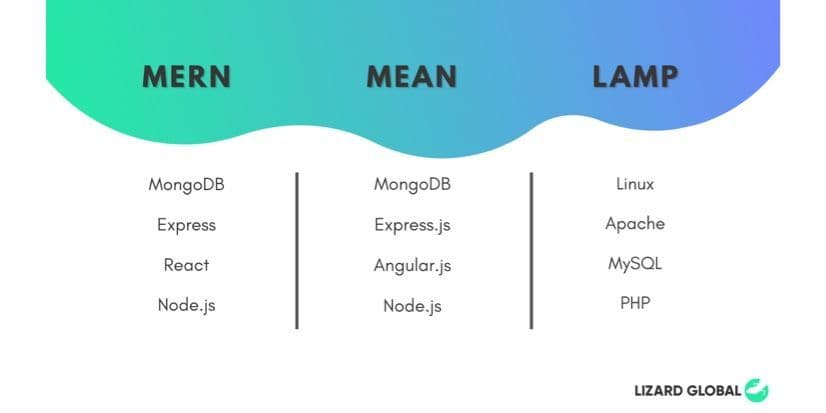 MERN

MongoDB
Express
React
Node.js

MEAN

MongoDB
Express.js
Angular.js
Node.js

LAMP

Linux
Apache
MySQL
PHP

LIZARD GLOBAL